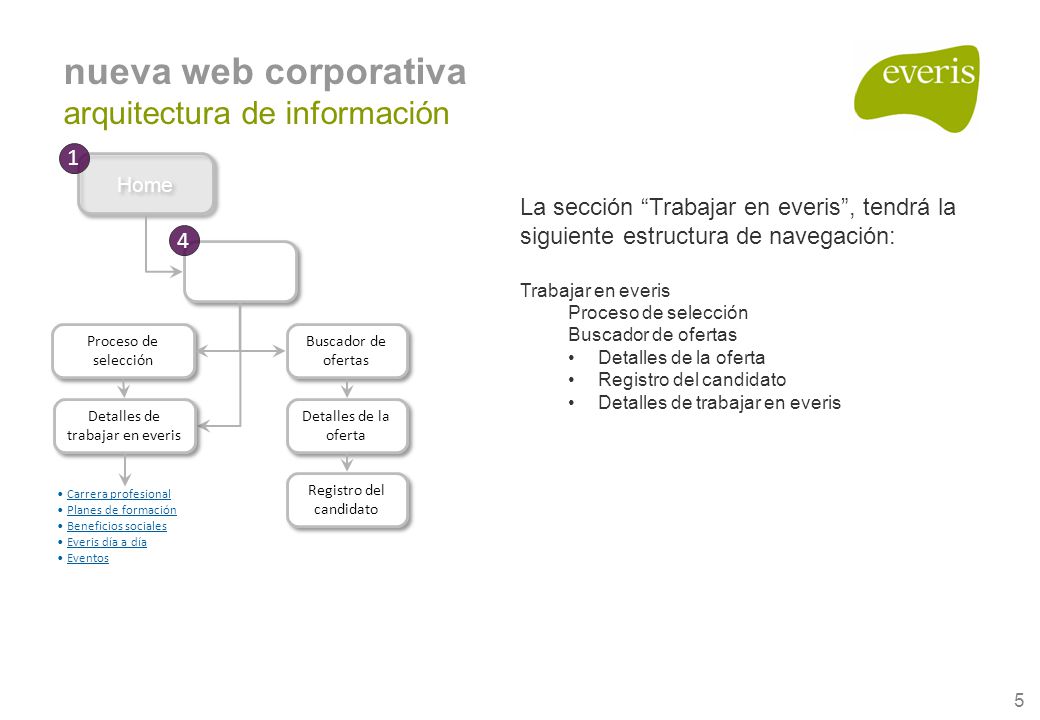 nueva web corporativa
arquitectura de información

everis

1
Home
4

Proceso de selección
Buscador de ofertas
Detalles de trabajar en everis
Detalles de la oferta
Registro del candidato

• Carrera profesional
• Planes de formación
• Beneficios sociales
• Everis día a día
• Eventos

La sección “Trabajar en everis”, tendrá la siguiente estructura de navegación:

Trabajar en everis
Proceso de selección
Buscador de ofertas
• Detalles de la oferta
• Registro del candidato
• Detalles de trabajar en everis

5